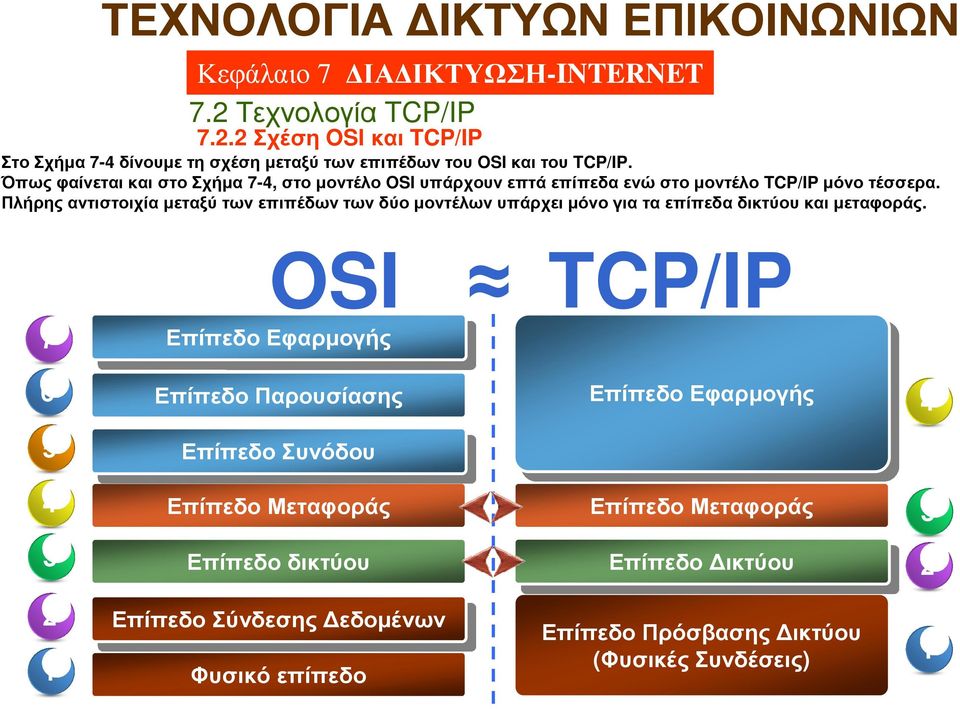 ΤΕΧΝΟΛΟΓΙΑ ΔΙΚΤΥΩΝ ΕΠΙΚΟΙΝΩΝΙΩΝ

Κεφάλαιο 7 ΔΙΑΔΙΚΤΥΩΣΗ-INTERNET

7.2 Τεχνολογία TCP/IP

7.2.2 Σχέση OSI και TCP/IP

Στο Σχήμα 7-4 δίνουμε τη σχέση μεταξύ των επιπέδων του OSI και του TCP/IP.
Όπως φαίνεται και στο Σχήμα 7-4, στο μοντέλο OSI υπάρχουν επτά επίπεδα ενώ στο μοντέλο TCP/IP μόνο τέσσερα.
Πλήρης αντιστοιχία μεταξύ των επιπέδων των δύο μοντέλων υπάρχει μόνο για τα επίπεδα δικτύου και μεταφοράς.

OSI ≈ TCP/IP

Επίπεδο Εφαρμογής
Επίπεδο Παρουσίασης
Επίπεδο Συνόδου
Επίπεδο Μεταφοράς
Επίπεδο δικτύου
Επίπεδο Σύνδεσης Δεδομένων
Φυσικό επίπεδο

Επίπεδο Εφαρμογής
Επίπεδο Μεταφοράς
Επίπεδο Δικτύου
Επίπεδο Πρόσβασης Δικτύου (Φυσικές Συνδέσεις)